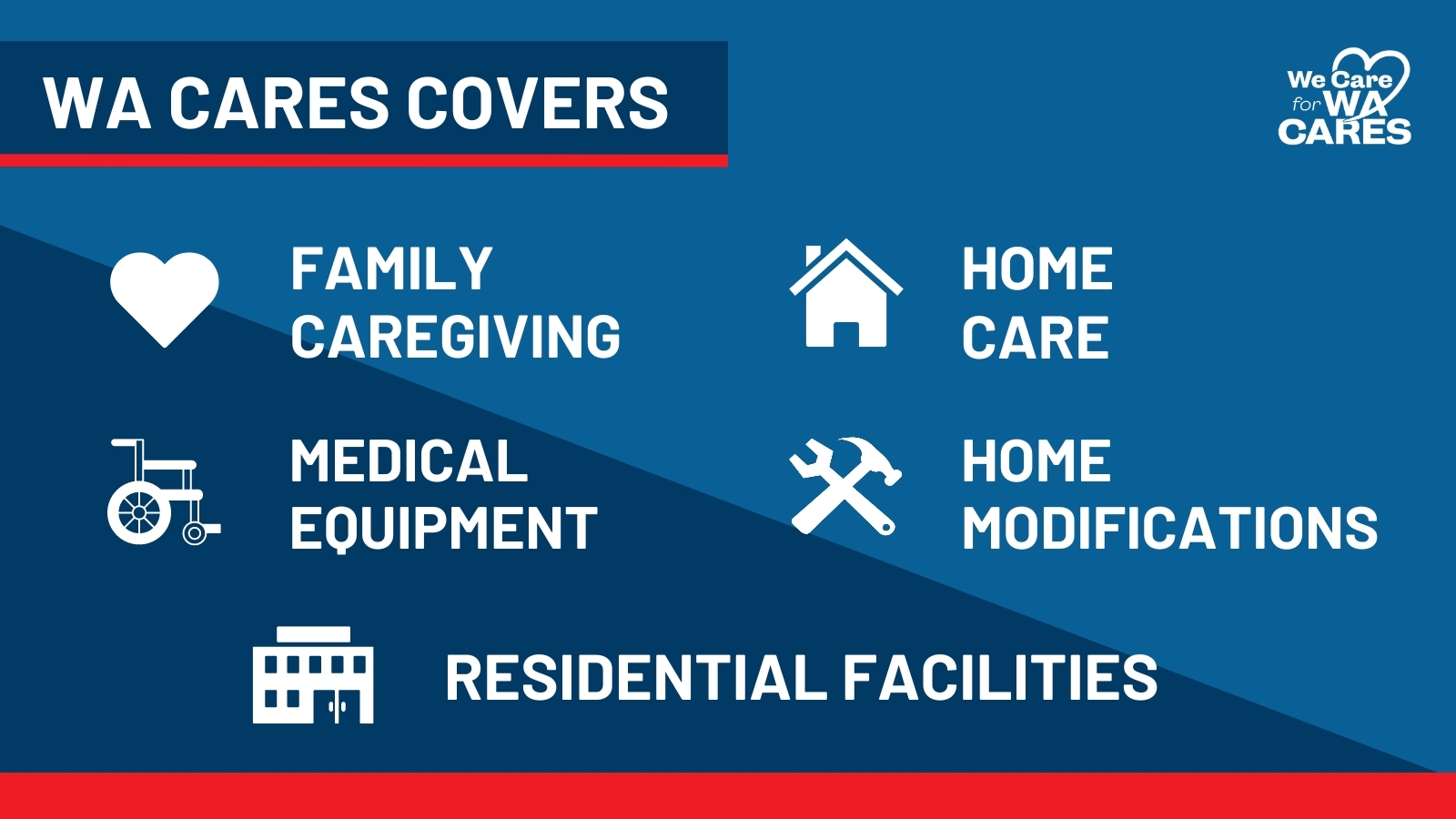 WA CARES COVERS

We Care for WA CARES

FAMILY CAREGIVING

HOME CARE

MEDICAL EQUIPMENT

HOME MODIFICATIONS

RESIDENTIAL FACILITIES